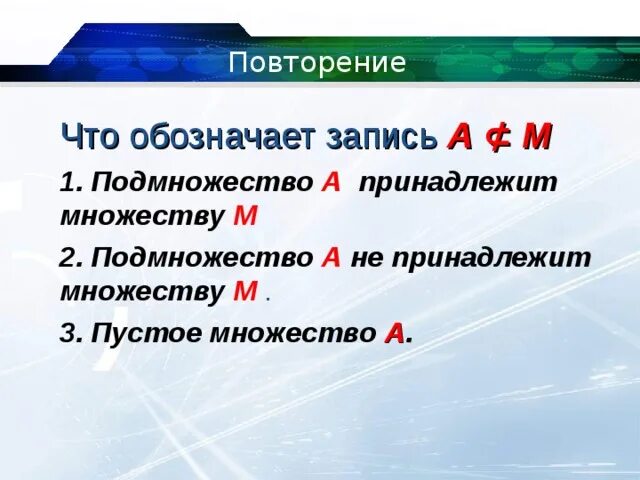 Повторение

Что обозначает запись $A \not\subset M$

1. Подмножество А принадлежит множеству М

2. Подмножество А не принадлежит множеству М .

3. Пустое множество А.